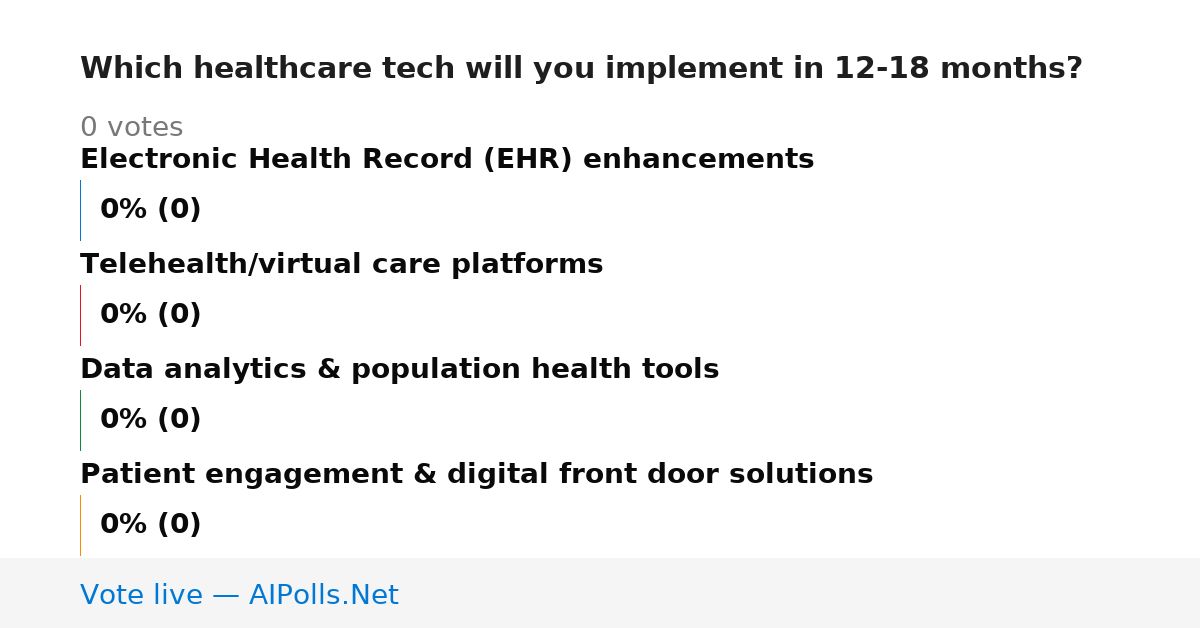 Which healthcare tech will you implement in 12-18 months?

0 votes

Electronic Health Record (EHR) enhancements

0% (0)

Telehealth/virtual care platforms

0% (0)

Data analytics & population health tools

0% (0)

Patient engagement & digital front door solutions

0% (0)

Vote live — AIPolls.Net